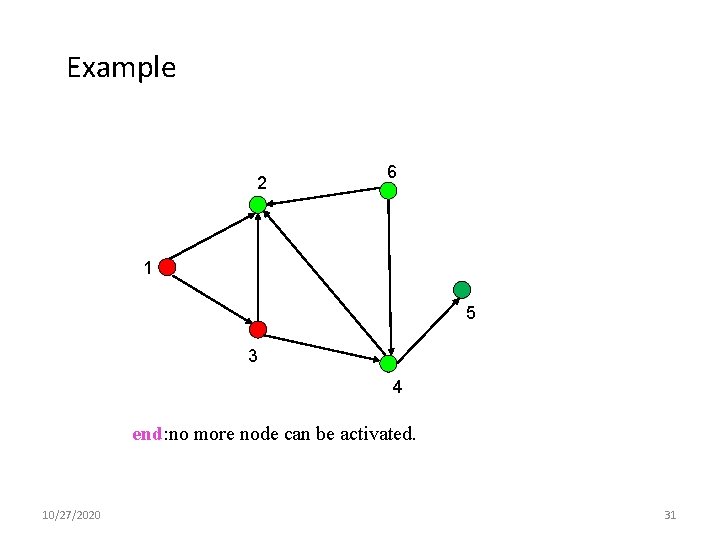 Example

2
6
1
5
3
4

end:no more node can be activated.

10/27/2020

31